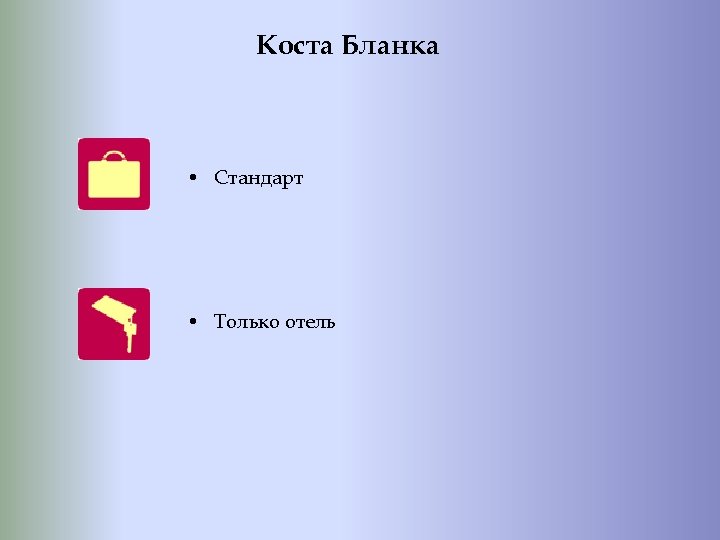 Коста Бланка

• Стандарт

• Только отель